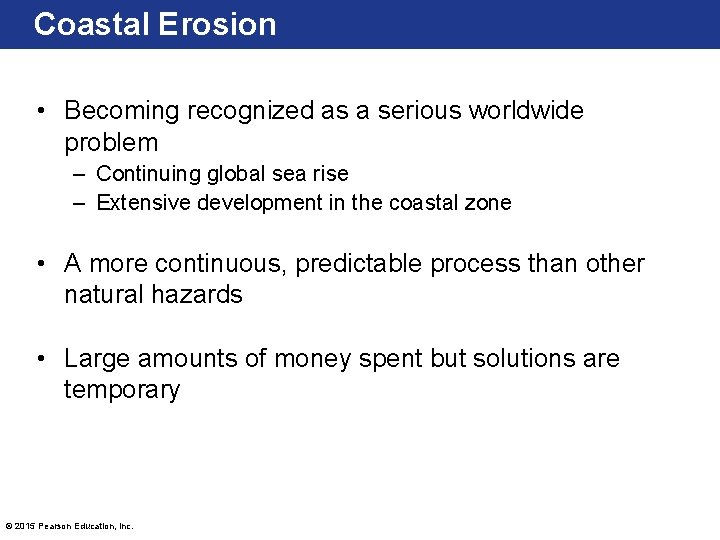 Coastal Erosion

• Becoming recognized as a serious worldwide problem
  – Continuing global sea rise
  – Extensive development in the coastal zone

• A more continuous, predictable process than other natural hazards

• Large amounts of money spent but solutions are temporary

© 2015 Pearson Education, Inc.